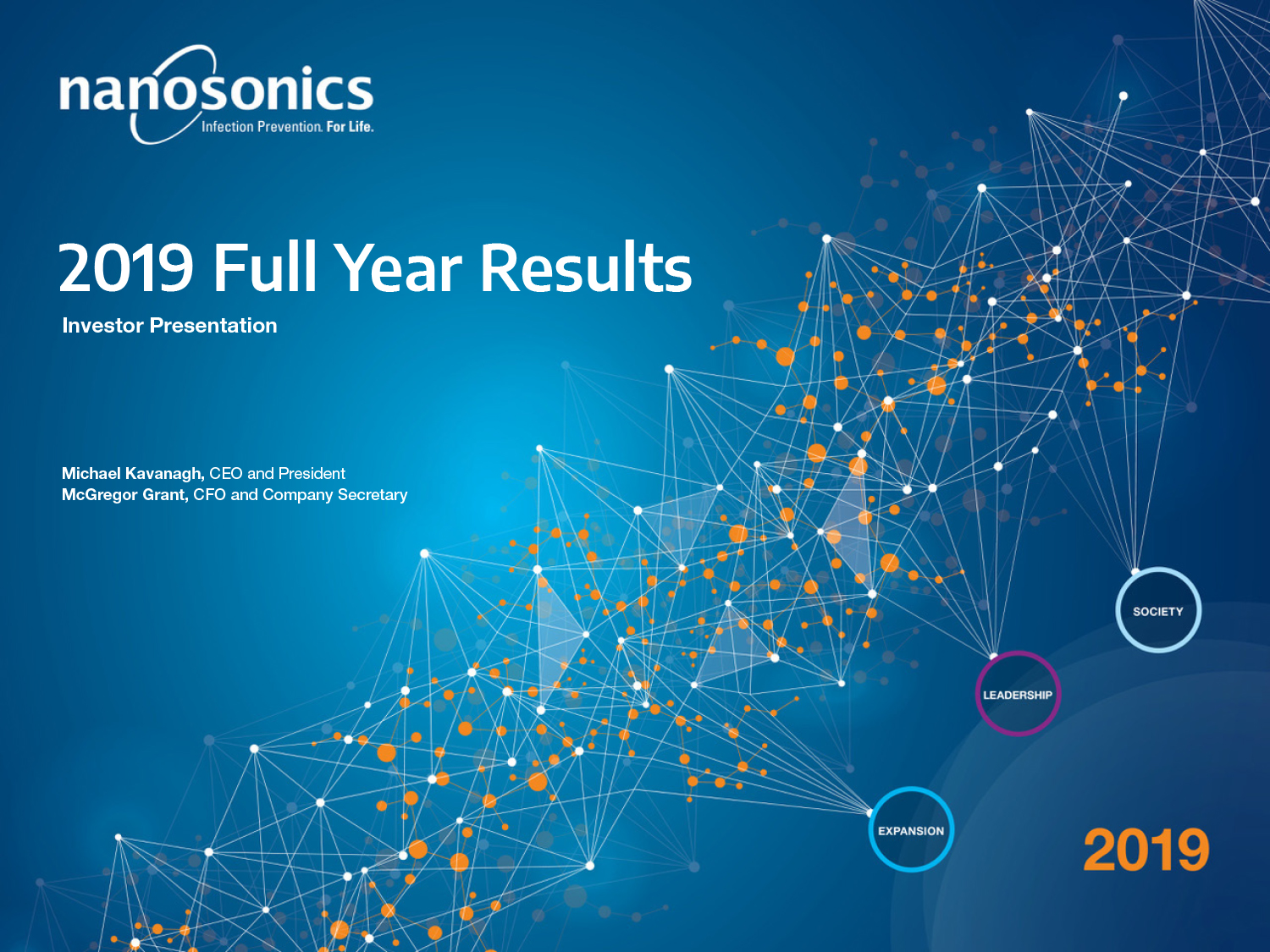 nanosonics
Infection Prevention. For Life.

2019 Full Year Results

Investor Presentation

Michael Kavanagh, CEO and President
McGregor Grant, CFO and Company Secretary

SOCIETY

LEADERSHIP

EXPANSION

2019